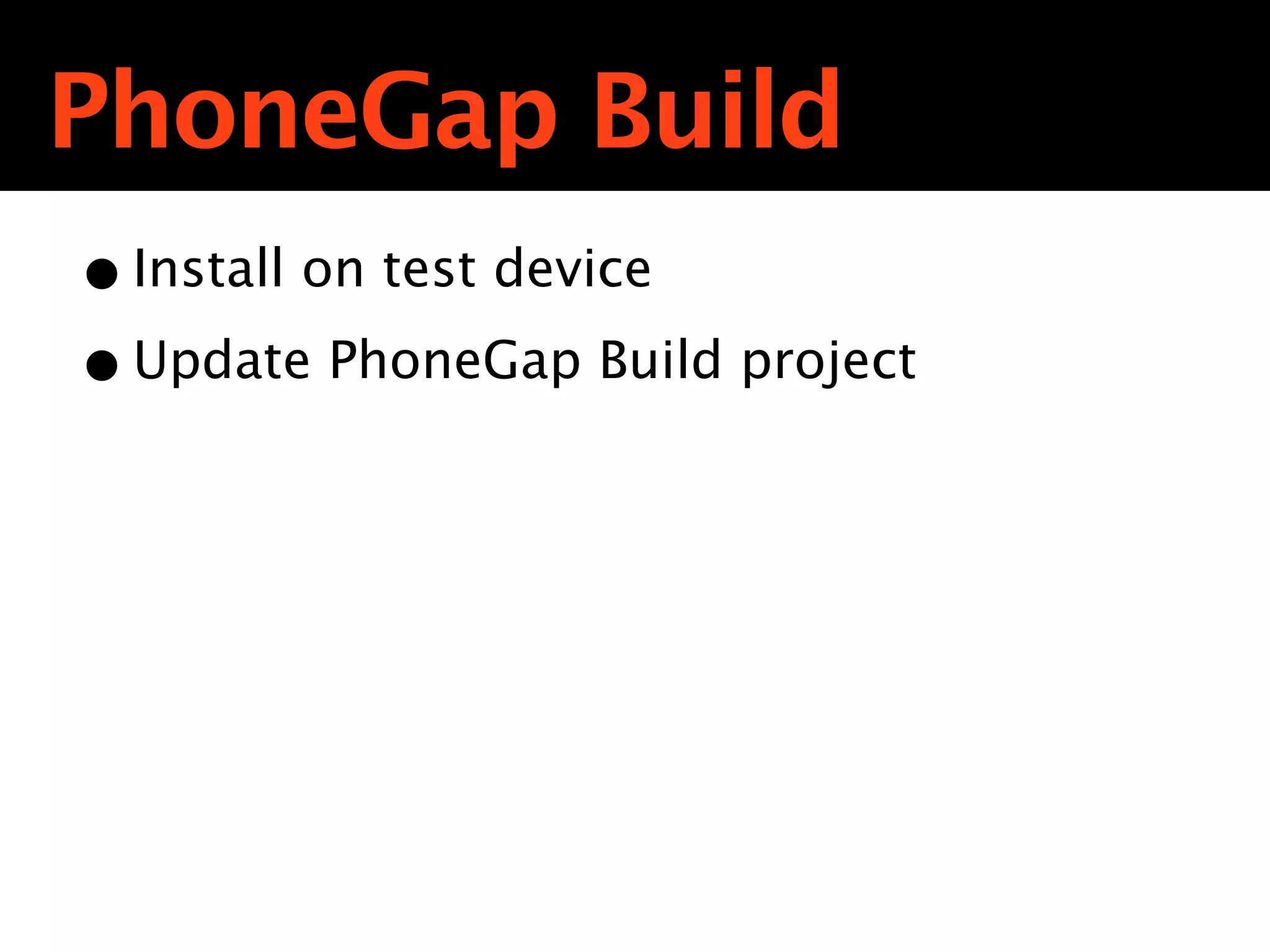 PhoneGap Build

• Install on test device
• Update PhoneGap Build project